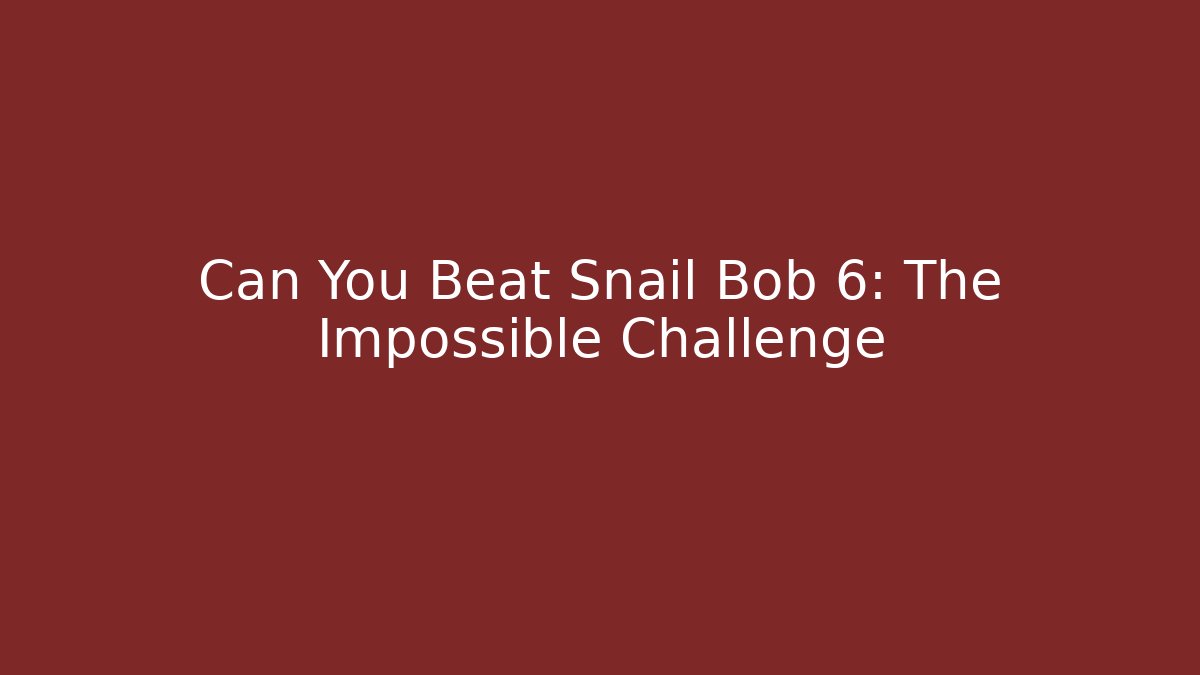 Can You Beat Snail Bob 6: The Impossible Challenge